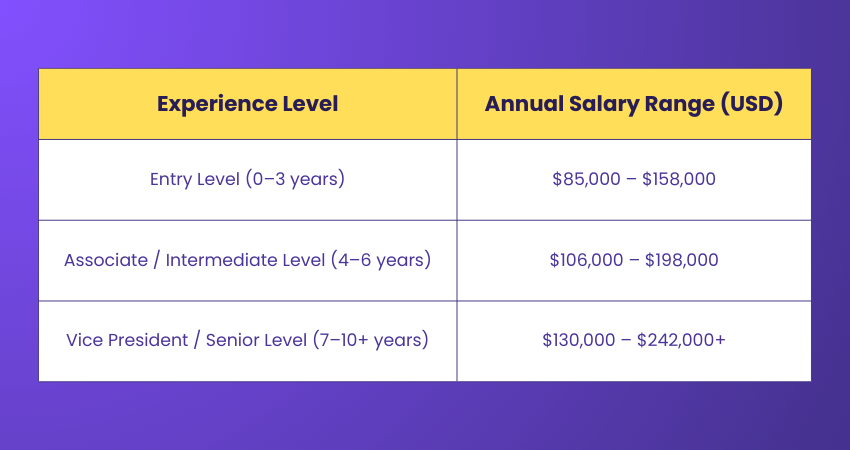 | Experience Level | Annual Salary Range (USD) |
|---|---|
| Entry Level (0–3 years) | \$85,000 – \$158,000 |
| Associate / Intermediate Level (4–6 years) | \$106,000 – \$198,000 |
| Vice President / Senior Level (7–10+ years) | \$130,000 – \$242,000+ |